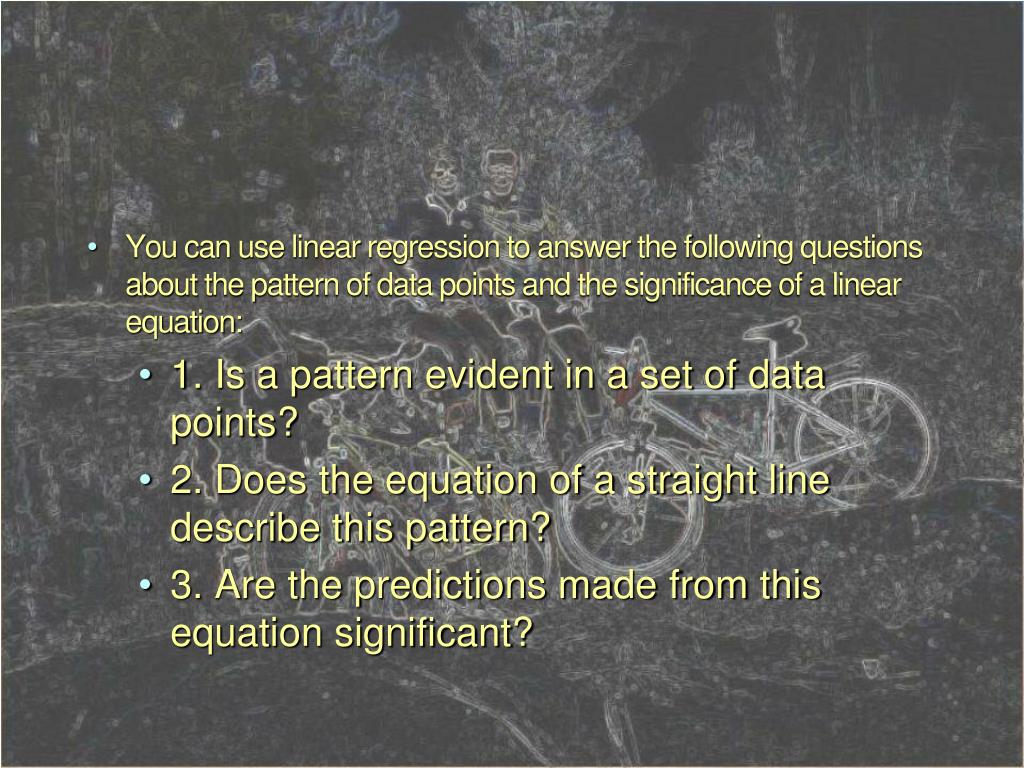 • You can use linear regression to answer the following questions about the pattern of data points and the significance of a linear equation:

• 1. Is a pattern evident in a set of data points?

• 2. Does the equation of a straight line describe this pattern?

• 3. Are the predictions made from this equation significant?